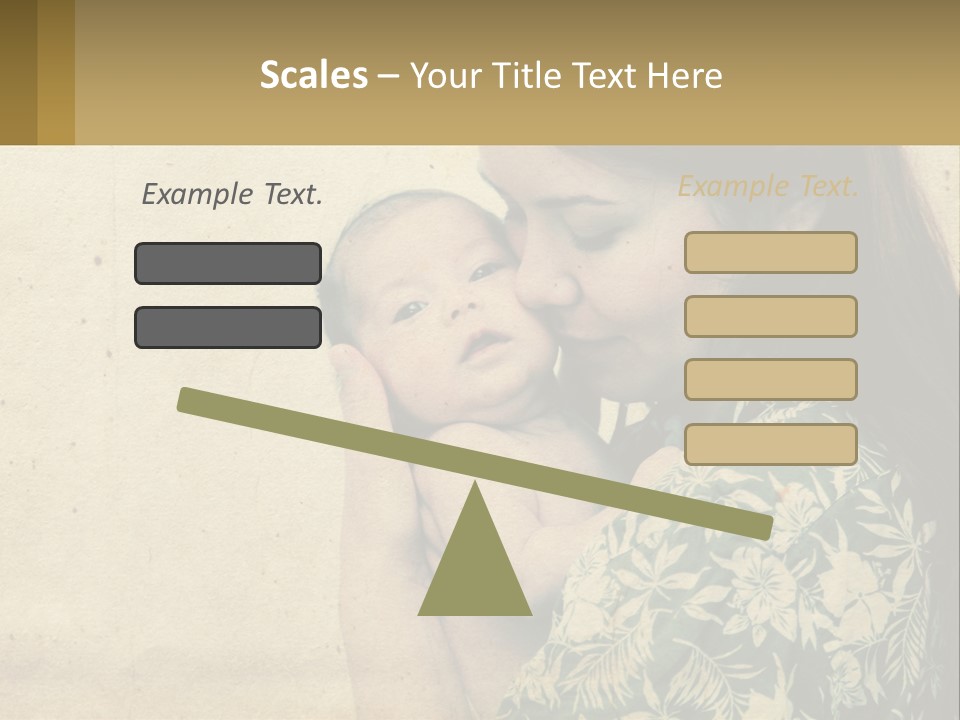 Scales – Your Title Text Here

Example Text.

Example Text.